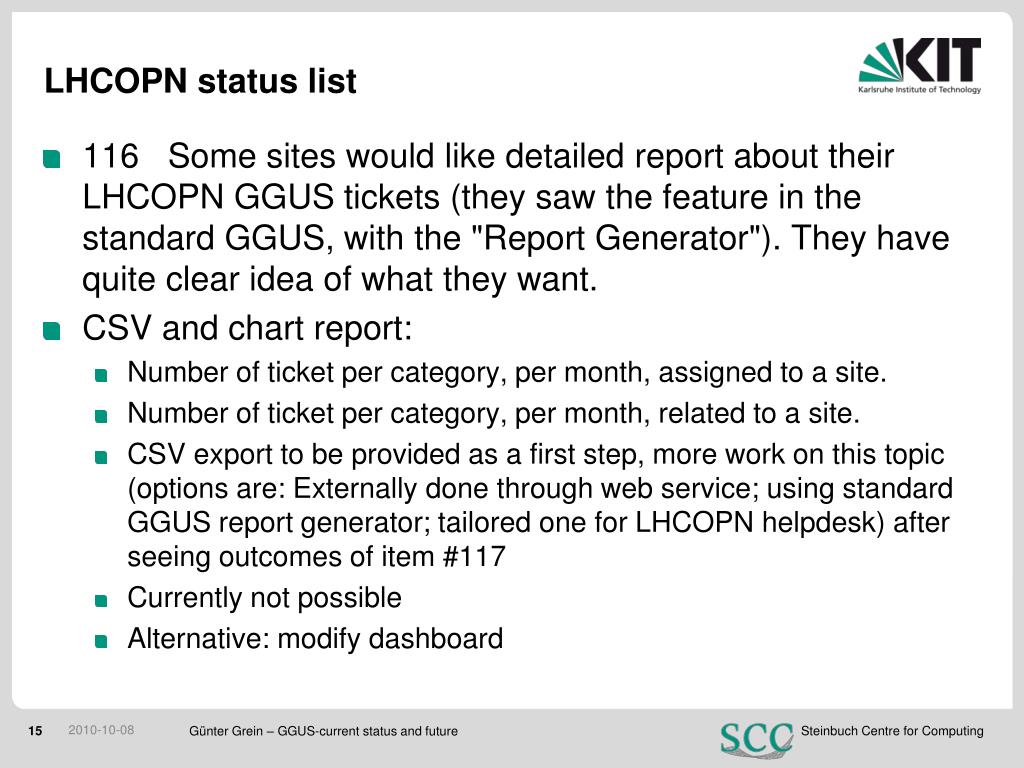 LHCOPN status list

KIT
Karlsruhe Institute of Technology

116 Some sites would like detailed report about their LHCOPN GGUS tickets (they saw the feature in the standard GGUS, with the "Report Generator"). They have quite clear idea of what they want.

CSV and chart report:

Number of ticket per category, per month, assigned to a site.

Number of ticket per category, per month, related to a site.

CSV export to be provided as a first step, more work on this topic (options are: Externally done through web service; using standard GGUS report generator; tailored one for LHCOPN helpdesk) after seeing outcomes of item #117

Currently not possible

Alternative: modify dashboard

15 2010-10-08 Günter Grein – GGUS-current status and future SCC Steinbuch Centre for Computing